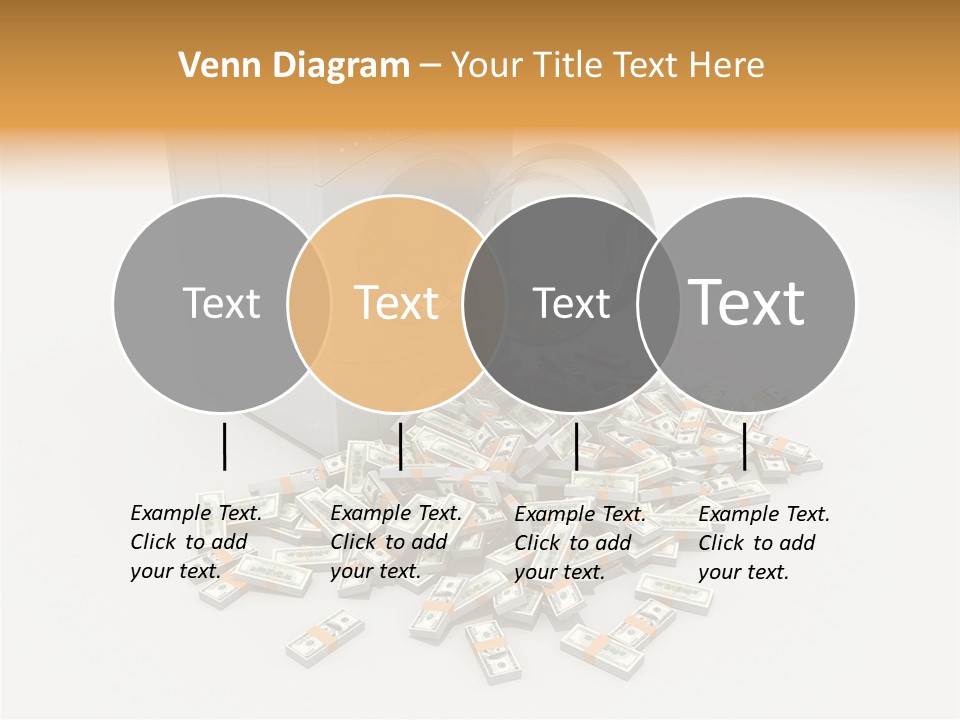 Venn Diagram – Your Title Text Here

Text

Text

Text

Text

Example Text. Click to add your text.

Example Text. Click to add your text.

Example Text. Click to add your text.

Example Text. Click to add your text.